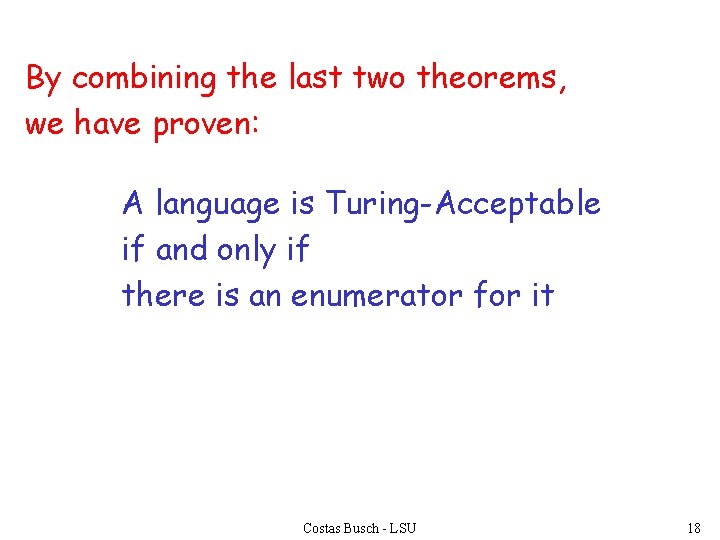 By combining the last two theorems, we have proven:

A language is Turing-Acceptable
if and only if
there is an enumerator for it

Costas Busch - LSU

18